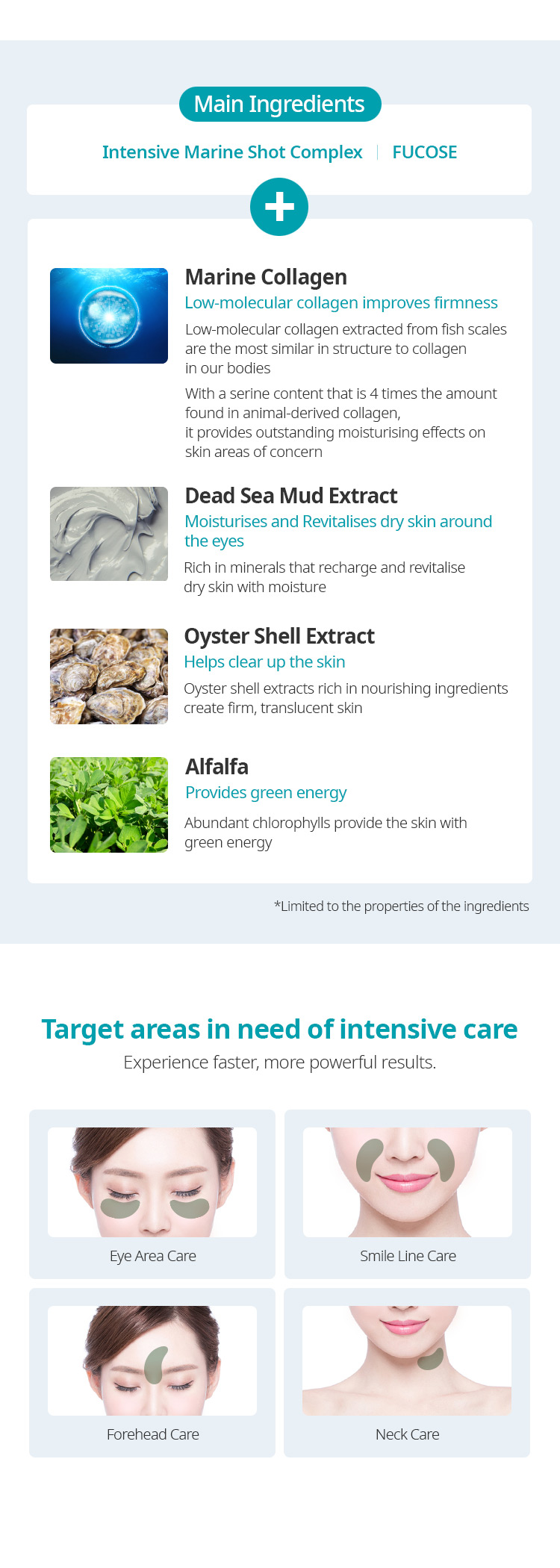 Main Ingredients

Intensive Marine Shot Complex | FUCOSE

Marine Collagen
Low-molecular collagen improves firmness
Low-molecular collagen extracted from fish scales are the most similar in structure to collagen in our bodies
With a serine content that is 4 times the amount found in animal-derived collagen, it provides outstanding moisturising effects on skin areas of concern

Dead Sea Mud Extract
Moisturises and Revitalises dry skin around the eyes
Rich in minerals that recharge and revitalise dry skin with moisture

Oyster Shell Extract
Helps clear up the skin
Oyster shell extracts rich in nourishing ingredients create firm, translucent skin

Alfalfa
Provides green energy
Abundant chlorophylls provide the skin with green energy

*Limited to the properties of the ingredients

Target areas in need of intensive care
Experience faster, more powerful results.

Eye Area Care

Smile Line Care

Forehead Care

Neck Care